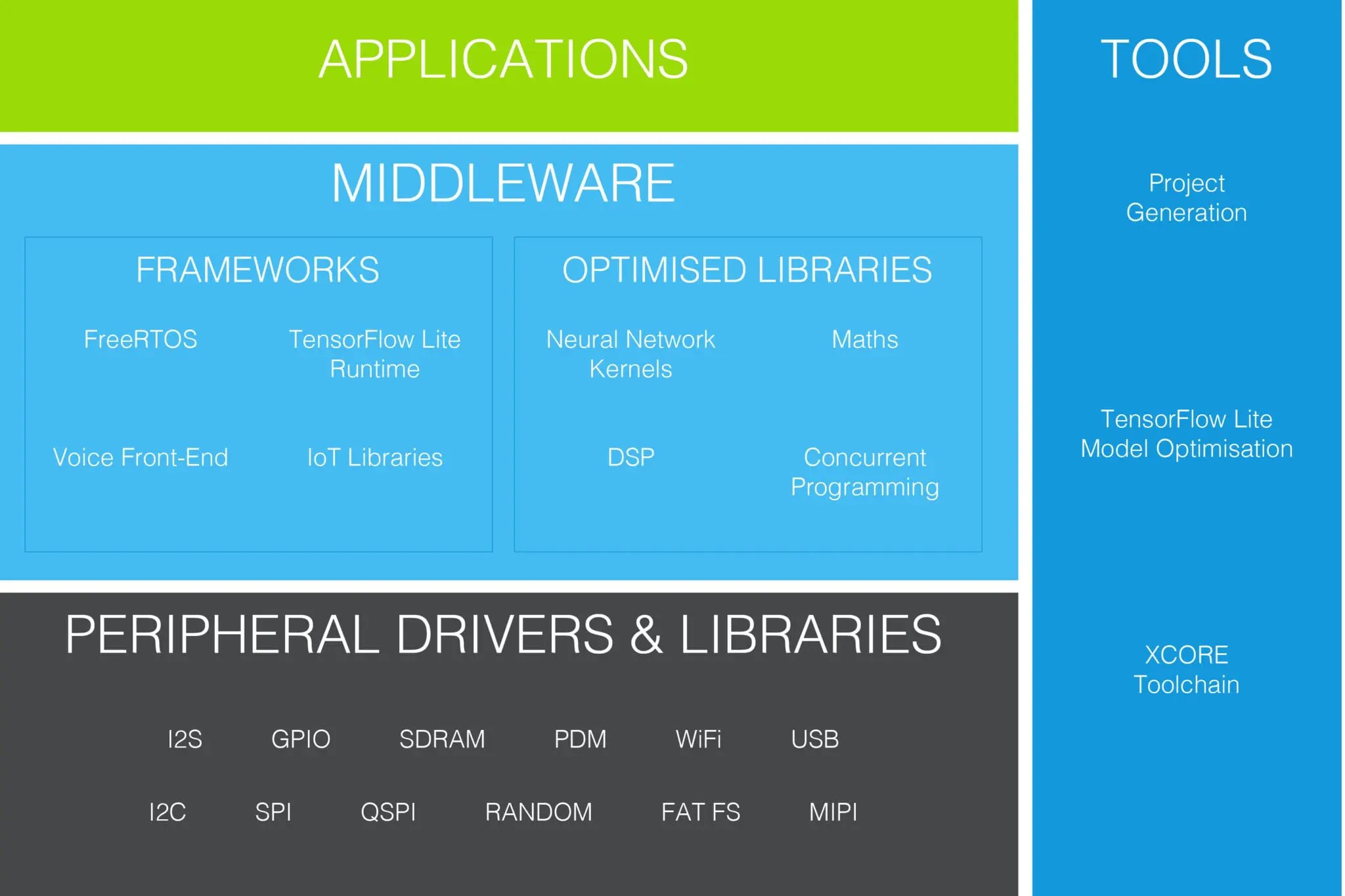 APPLICATIONS

MIDDLEWARE

FRAMEWORKS

FreeRTOS

TensorFlow Lite Runtime

Voice Front-End

IoT Libraries

OPTIMISED LIBRARIES

Neural Network Kernels

Maths

DSP

Concurrent Programming

PERIPHERAL DRIVERS & LIBRARIES

I2S GPIO SDRAM PDM WiFi USB

I2C SPI QSPI RANDOM FAT FS MIPI

TOOLS

Project Generation

TensorFlow Lite Model Optimisation

XCORE Toolchain